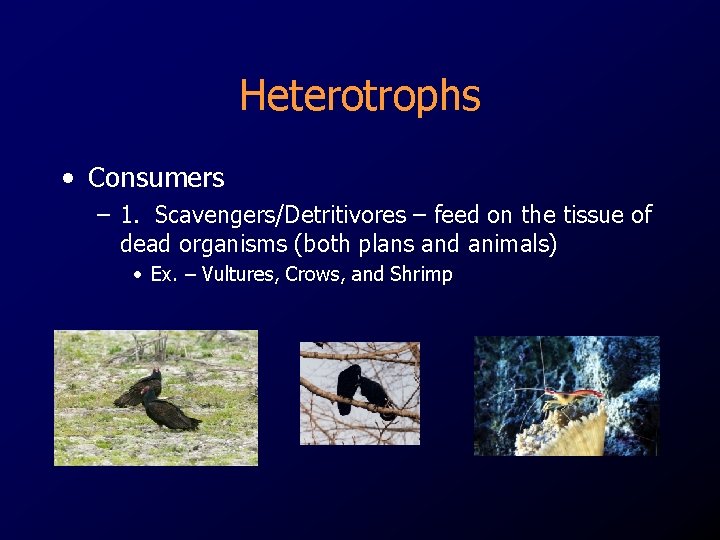 Heterotrophs

• Consumers

– 1. Scavengers/Detritivores – feed on the tissue of dead organisms (both plans and animals)

• Ex. – Vultures, Crows, and Shrimp